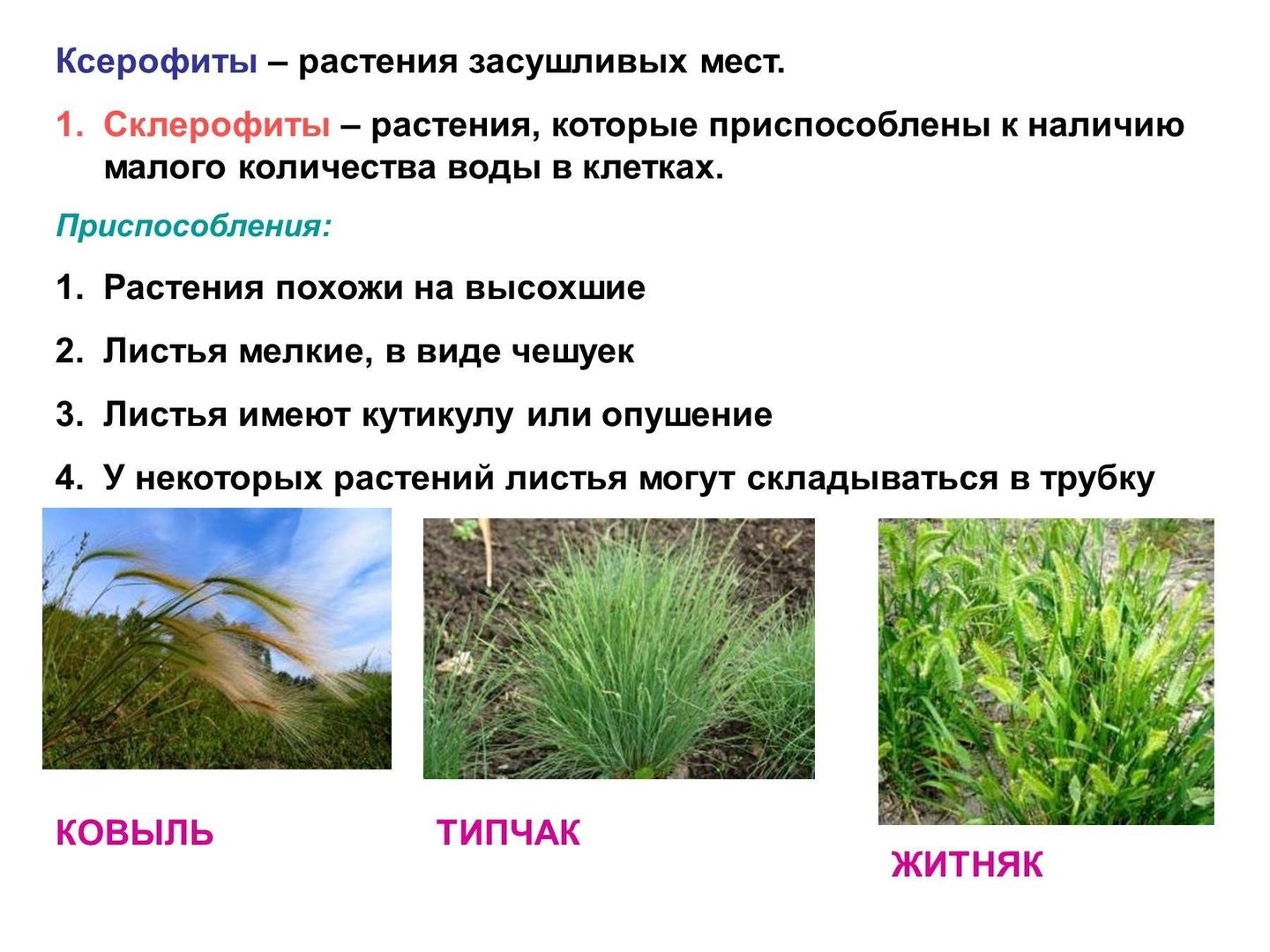 Ксерофиты – растения засушливых мест.

1. Склерофиты – растения, которые приспособлены к наличию малого количества воды в клетках.

Приспособления:

1. Растения похожи на высохшие
2. Листья мелкие, в виде чешуек
3. Листья имеют кутикулу или опушение
4. У некоторых растений листья могут складываться в трубку

КОВЫЛЬ

ТИПЧАК

ЖИТНЯК